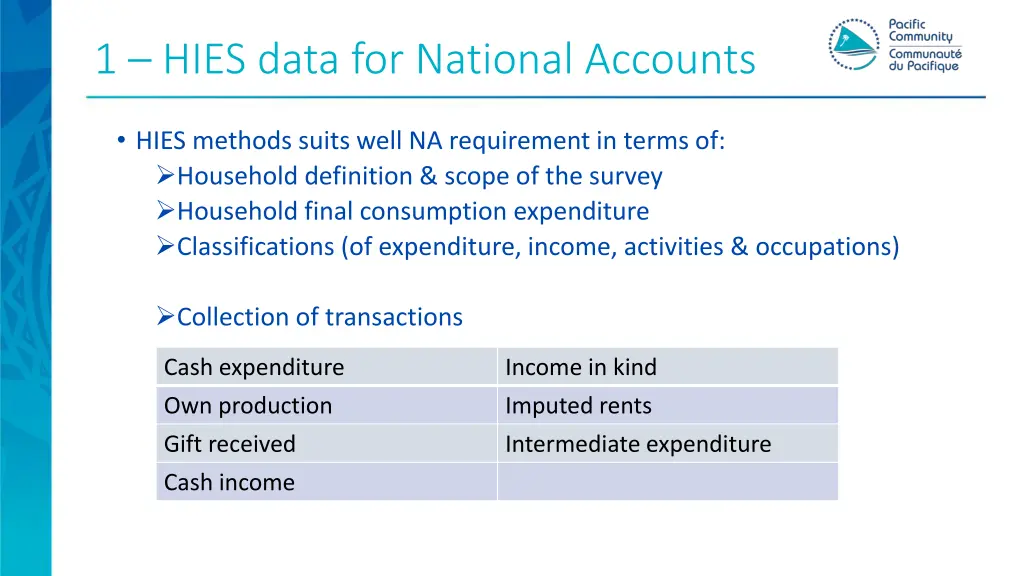 1 – HIES data for National Accounts

Pacific Community
Communauté du Pacifique

• HIES methods suits well NA requirement in terms of:
➢Household definition & scope of the survey
➢Household final consumption expenditure
➢Classifications (of expenditure, income, activities & occupations)

➢Collection of transactions

| Cash expenditure | Income in kind |
|---|---|
| Own production | Imputed rents |
| Gift received | Intermediate expenditure |
| Cash income | |